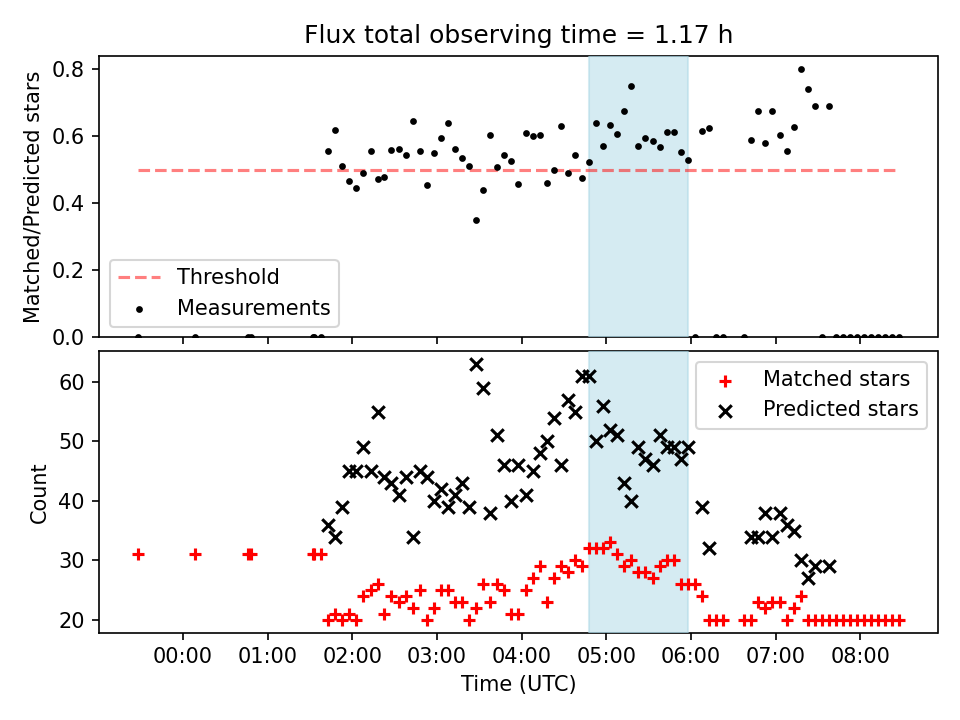 Flux total observing time = 1.17 h

Matched/Predicted stars

0.8
0.6
0.4
0.2
0.0

Threshold
Measurements

Count

60
50
40
30
20

Matched stars
Predicted stars

00:00 01:00 02:00 03:00 04:00 05:00 06:00 07:00 08:00

Time (UTC)